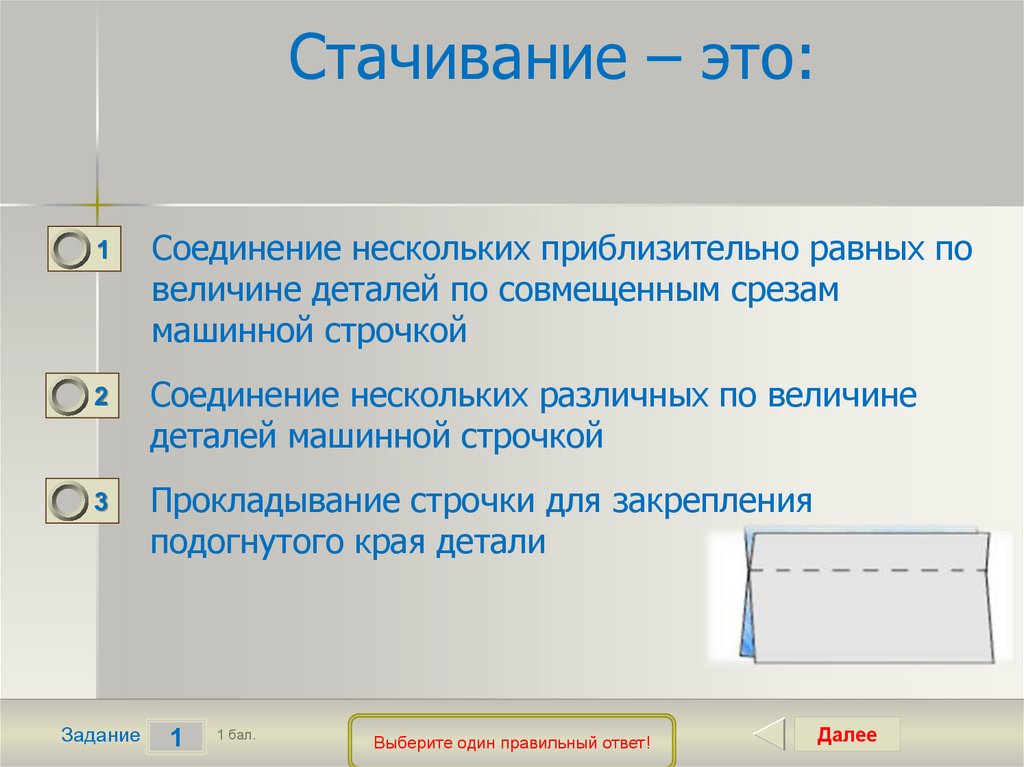 Стачивание – это:

1 Соединение нескольких приблизительно равных по величине деталей по совмещенным срезам машинной строчкой

2 Соединение нескольких различных по величине деталей машинной строчкой

3 Прокладывание строчки для закрепления подогнутого края детали

Задание 1 1 бал.

Выберите один правильный ответ!

Далее